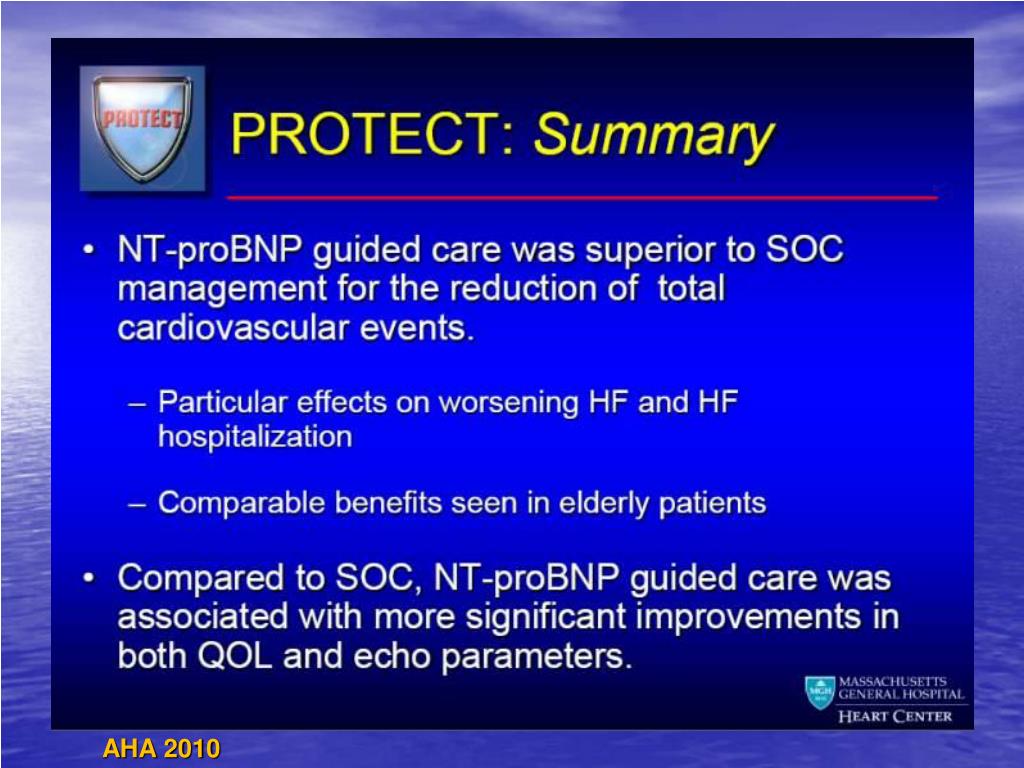 PROTECT

PROTECT: Summary

• NT-proBNP guided care was superior to SOC management for the reduction of total cardiovascular events.

– Particular effects on worsening HF and HF hospitalization

– Comparable benefits seen in elderly patients

• Compared to SOC, NT-proBNP guided care was associated with more significant improvements in both QOL and echo parameters.

MGH
MASSACHUSETTS GENERAL HOSPITAL
HEART CENTER

AHA 2010